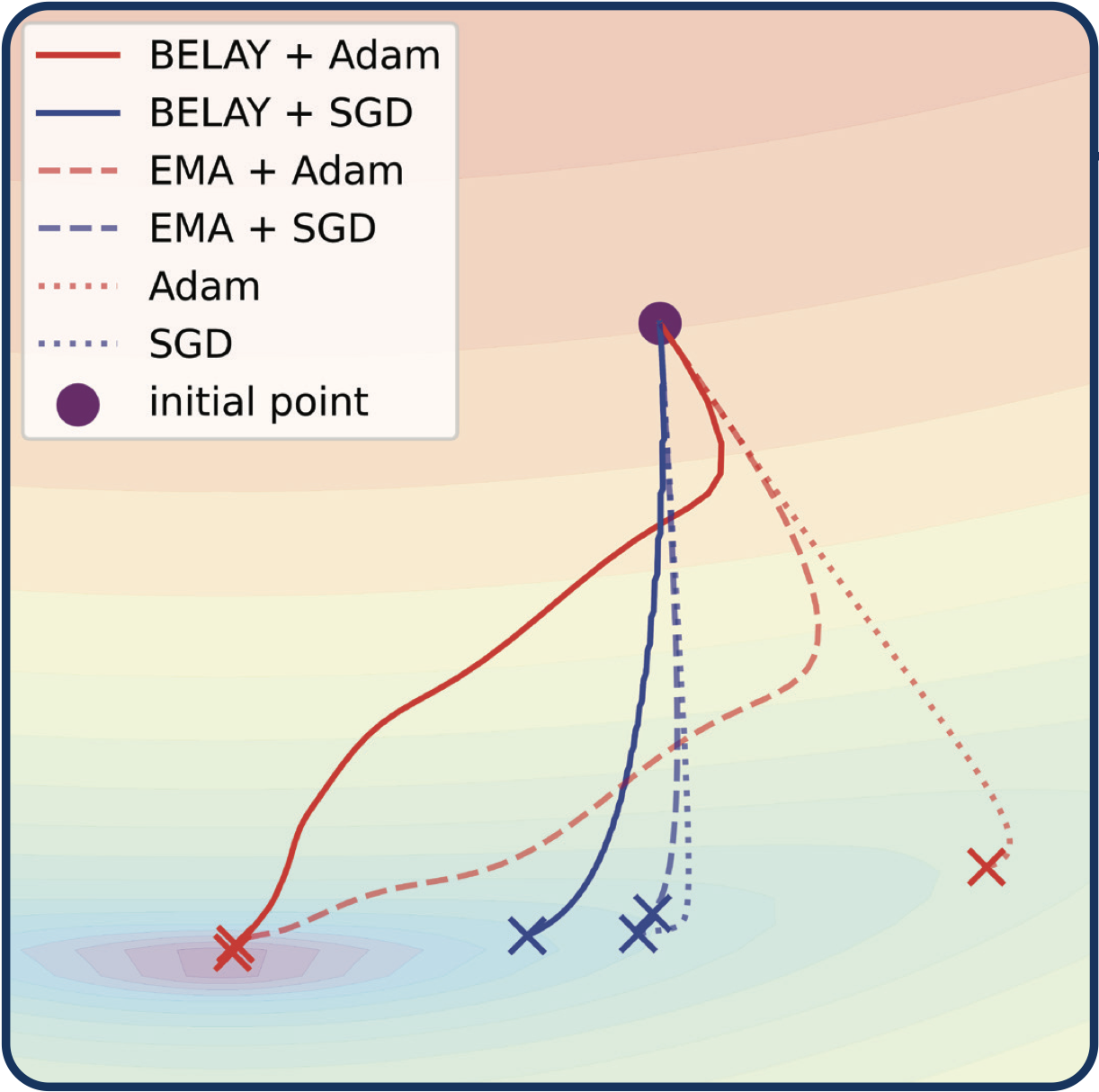 BELAY + Adam
BELAY + SGD
EMA + Adam
EMA + SGD
Adam
SGD
initial point